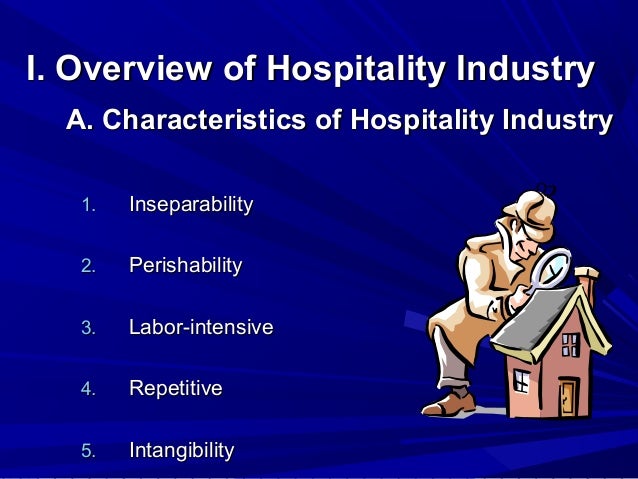 I. Overview of Hospitality Industry

A. Characteristics of Hospitality Industry

1. Inseparability
2. Perishability
3. Labor-intensive
4. Repetitive
5. Intangibility